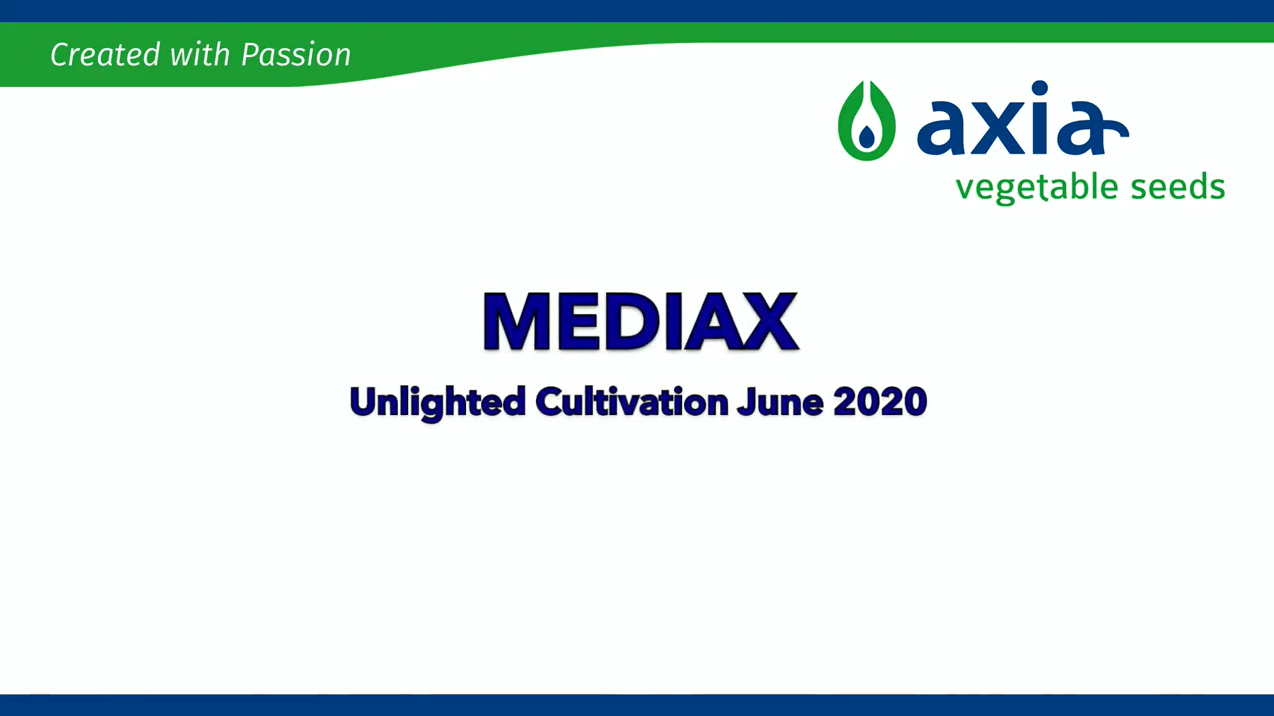 Created with Passion

axia
vegetable seeds

MEDIAX

Unlighted Cultivation June 2020